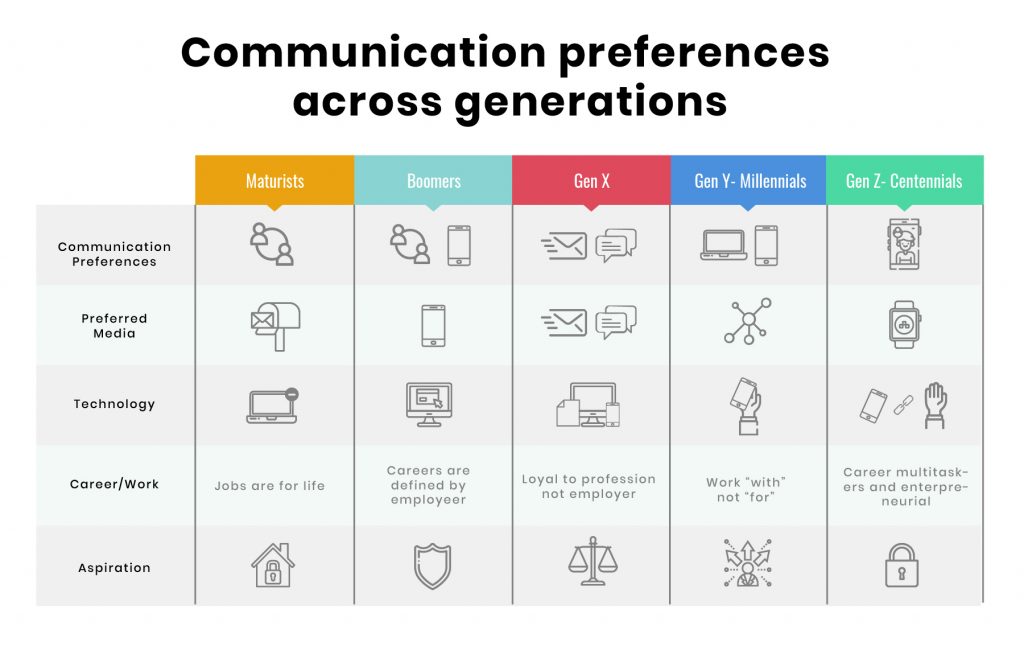 Communication preferences across generations

| | Maturists | Boomers | Gen X | Gen Y- Millennials | Gen Z- Centennials |
|---|---|---|---|---|---|
| Communication Preferences | | | | | |
| Preferred Media | | | | | |
| Technology | | | | | |
| Career/Work | Jobs are for life | Careers are defined by employeer | Loyal to profession not employer | Work "with" not "for" | Career multitaskers and enterpreneurial |
| Aspiration | | | | | |